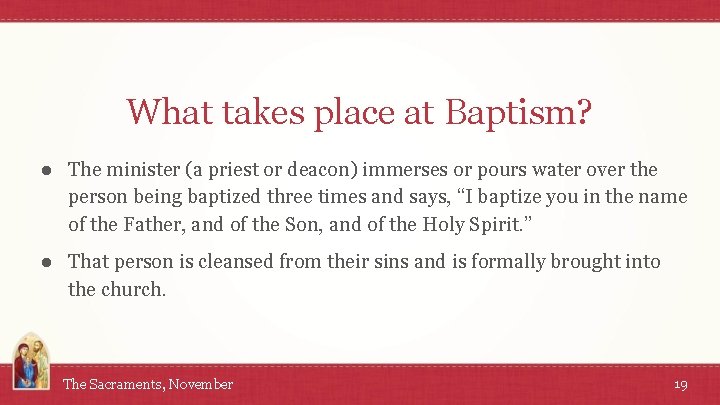 What takes place at Baptism?

● The minister (a priest or deacon) immerses or pours water over the person being baptized three times and says, “I baptize you in the name of the Father, and of the Son, and of the Holy Spirit.”

● That person is cleansed from their sins and is formally brought into the church.

The Sacraments, November

19